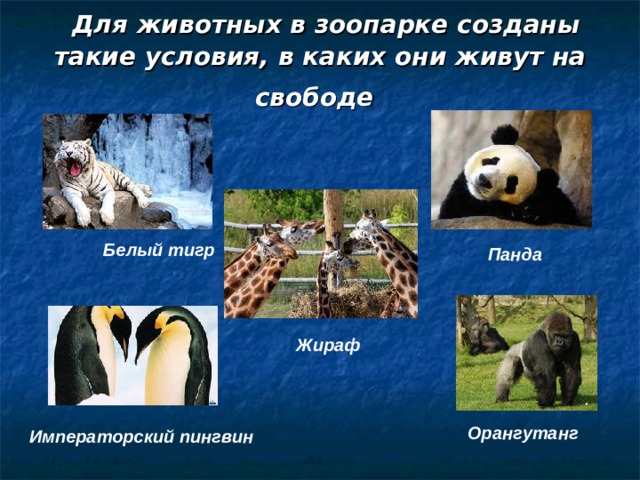 Для животных в зоопарке созданы такие условия, в каких они живут на свободе

Белый тигр

Панда

Жираф

Императорский пингвин

Орангутанг